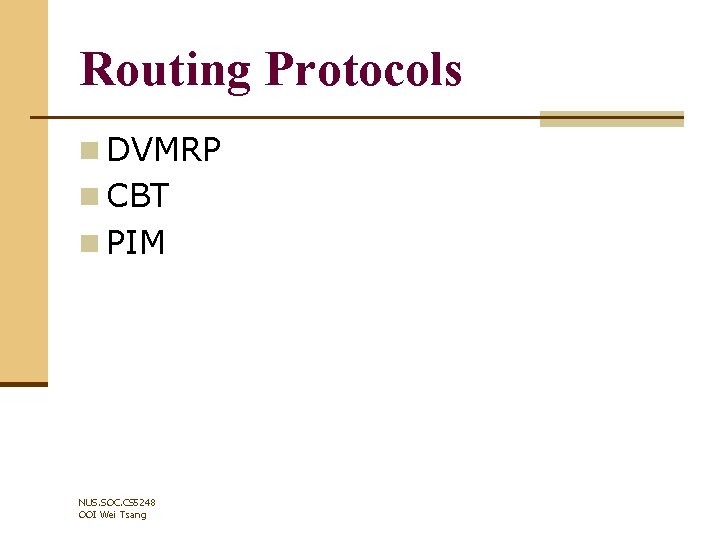 Routing Protocols

DVMRP
CBT
PIM

NUS.SOC.CS5248
OOI Wei Tsang